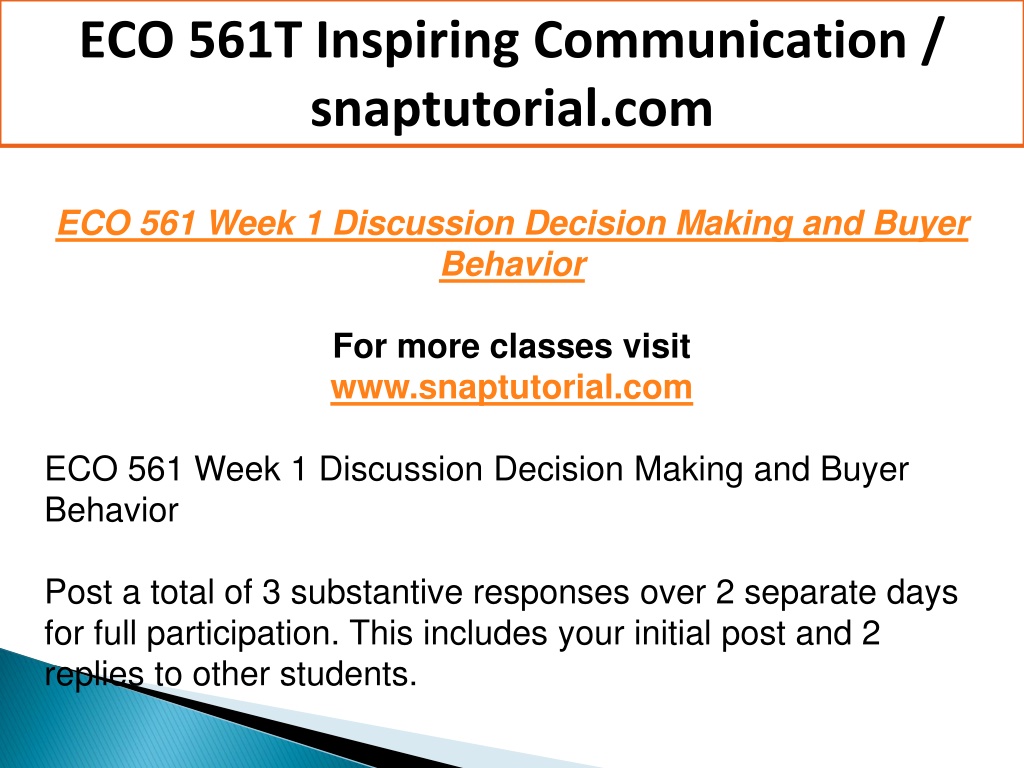 ECO 561T Inspiring Communication / snaptutorial.com

ECO 561 Week 1 Discussion Decision Making and Buyer Behavior

For more classes visit
www.snaptutorial.com

ECO 561 Week 1 Discussion Decision Making and Buyer Behavior

Post a total of 3 substantive responses over 2 separate days for full participation. This includes your initial post and 2 replies to other students.